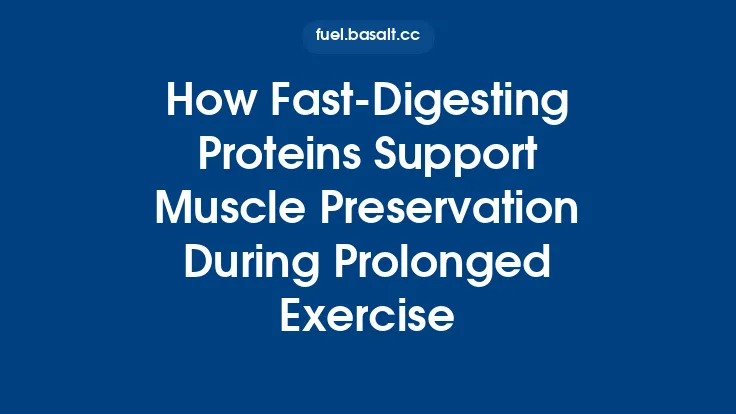 fuel.basalt.cc

How Fast-Digesting Proteins Support Muscle Preservation During Prolonged Exercise